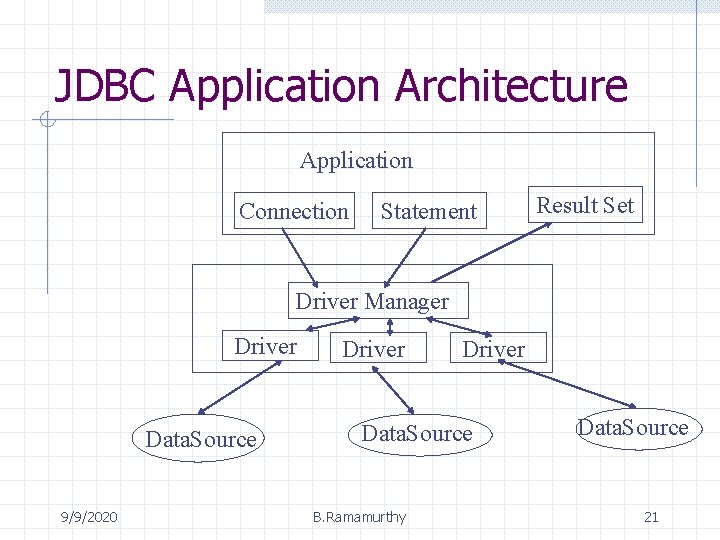 JDBC Application Architecture

Application

Connection

Statement

Result Set

Driver Manager

Driver

Driver

Driver

DataSource

DataSource

DataSource

9/9/2020

B.Ramamurthy

21